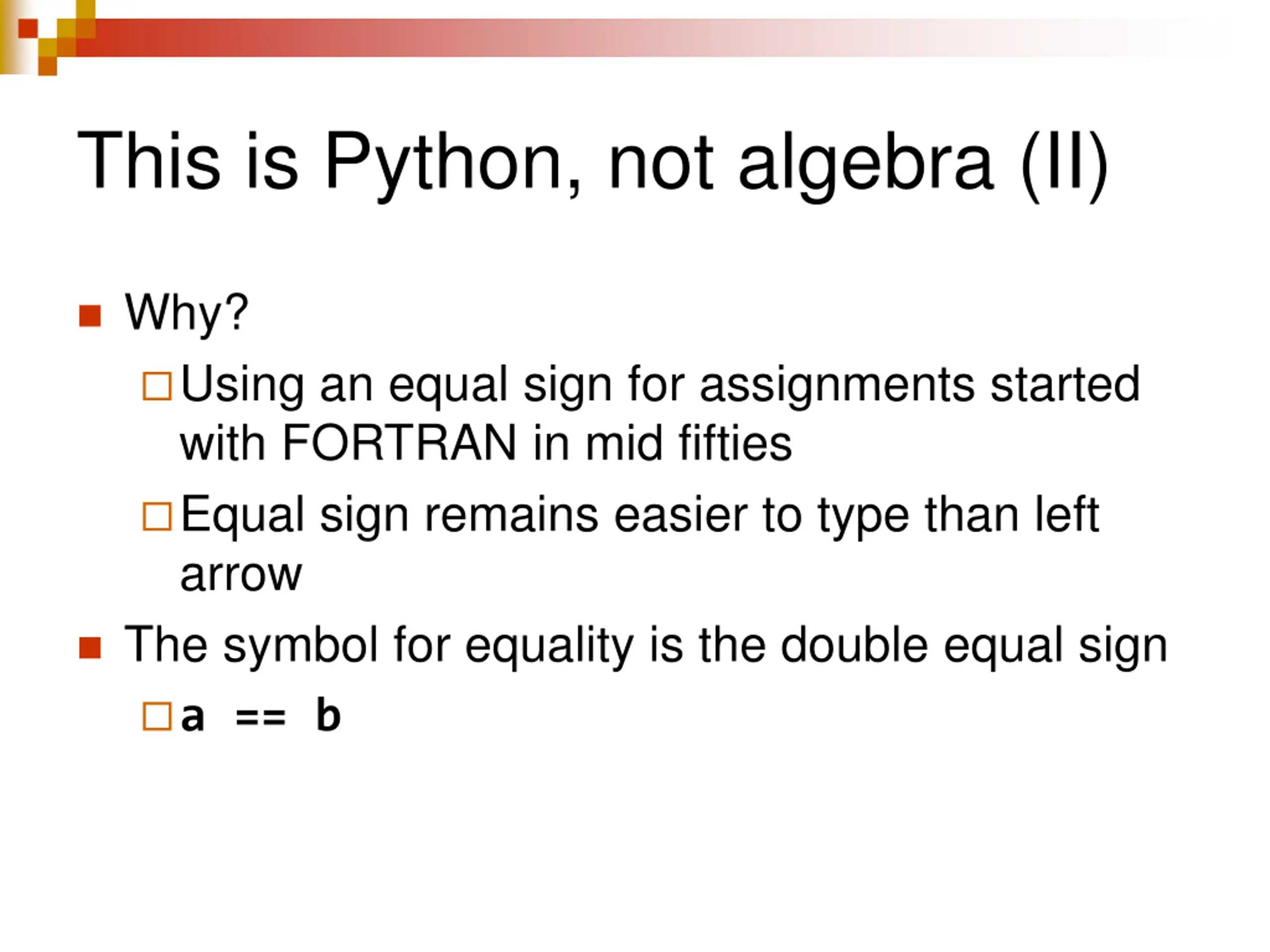 This is Python, not algebra (II)

Why?

Using an equal sign for assignments started with FORTRAN in mid fifties

Equal sign remains easier to type than left arrow

The symbol for equality is the double equal sign

a == b